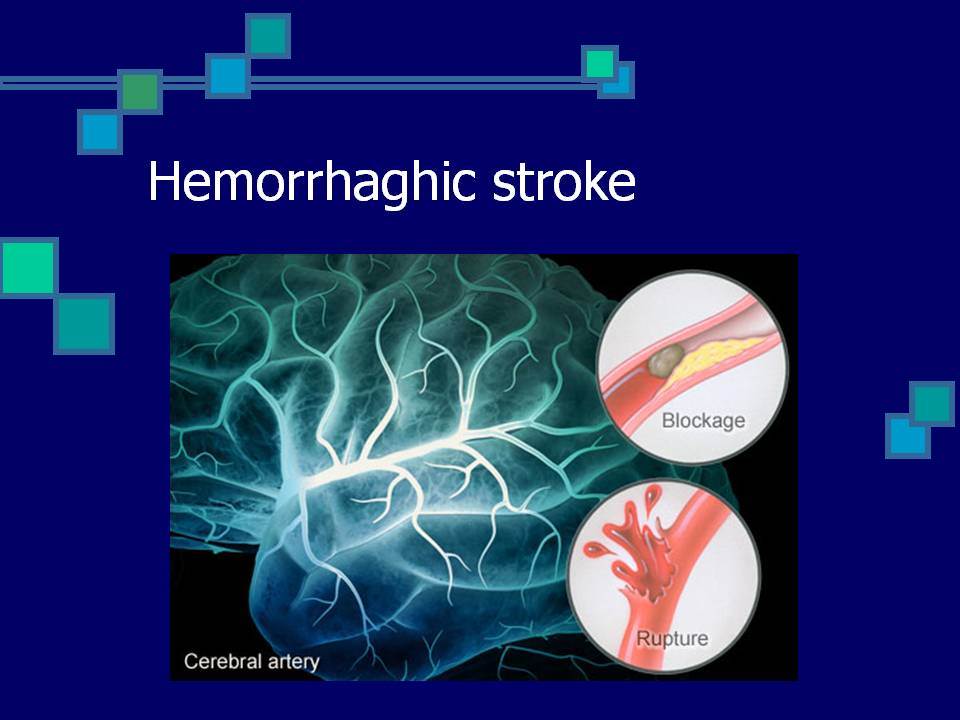 Hemorrhaghic stroke

Blockage

Rupture

Cerebral artery